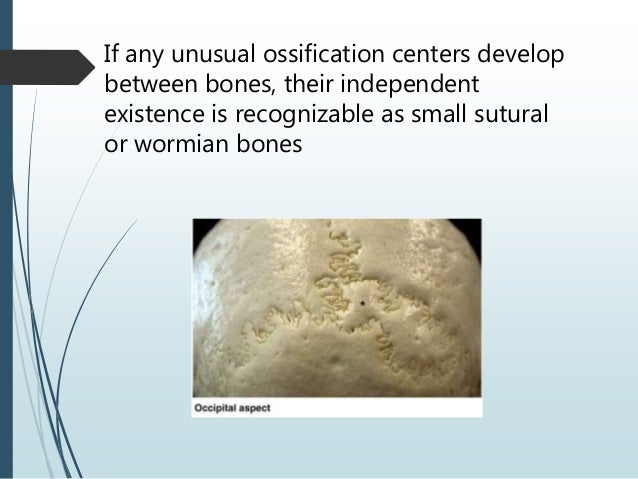 If any unusual ossification centers develop between bones, their independent existence is recognizable as small sutural or wormian bones

*

Occipital aspect